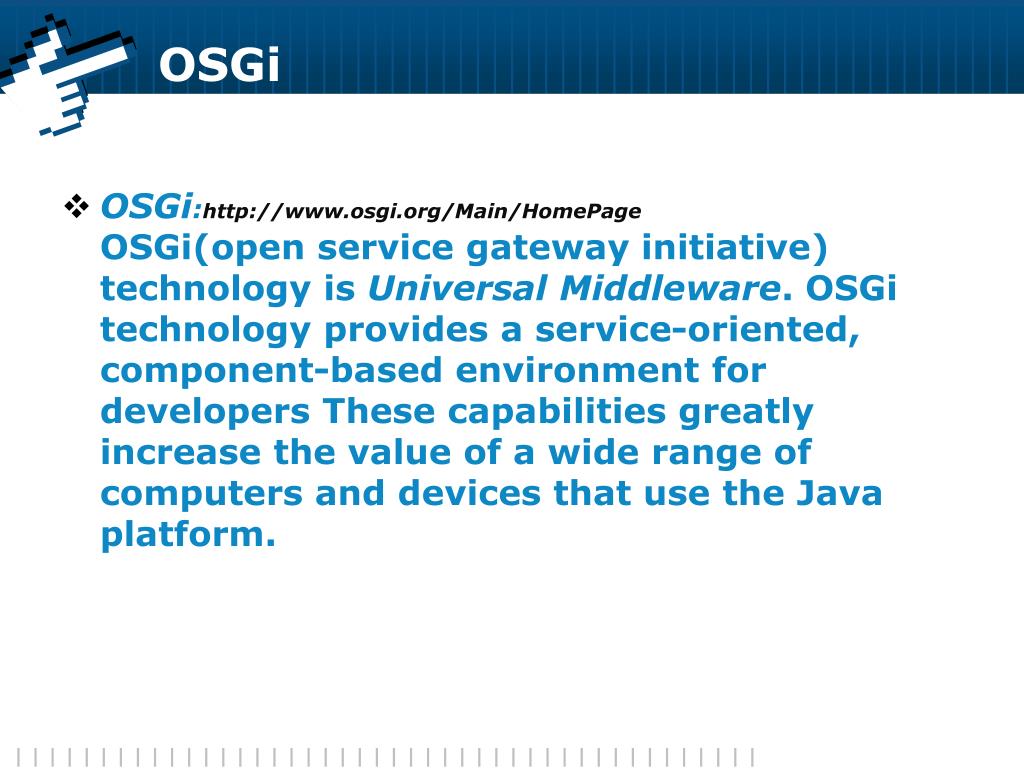 OSGi

❖ OSGi:http://www.osgi.org/Main/HomePage
OSGi(open service gateway initiative) technology is Universal Middleware. OSGi technology provides a service-oriented, component-based environment for developers These capabilities greatly increase the value of a wide range of computers and devices that use the Java platform.